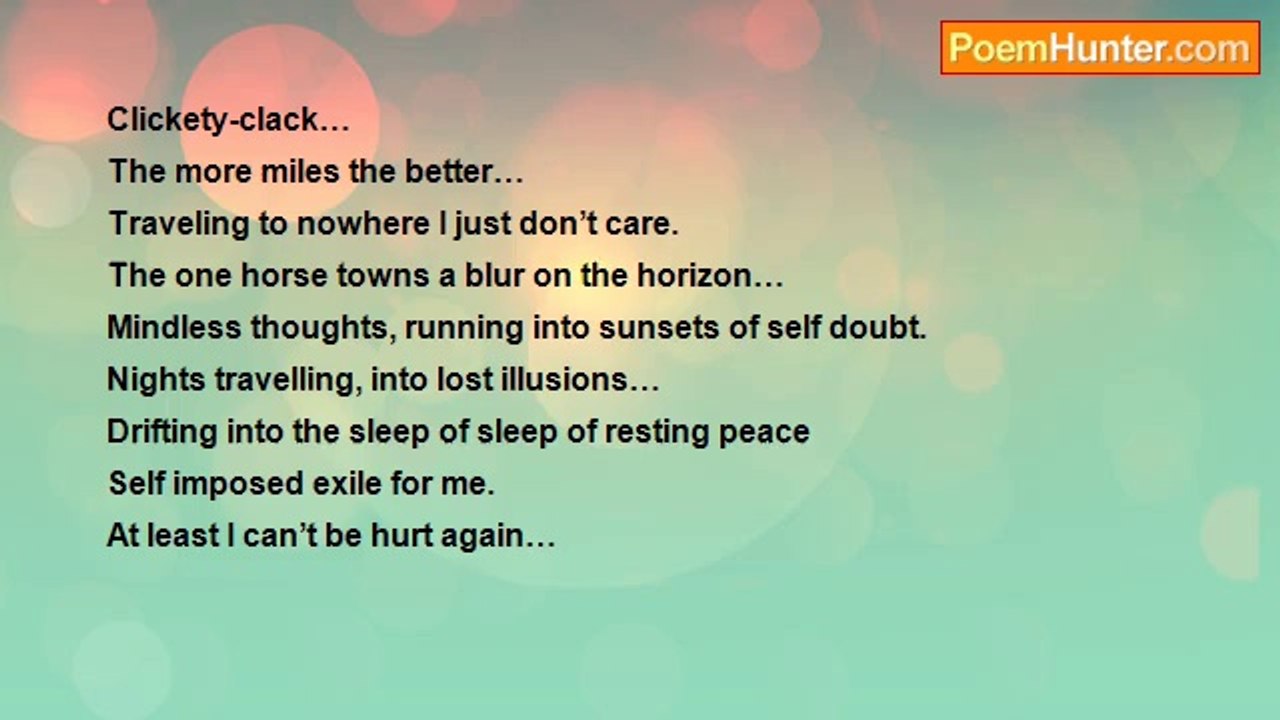 PoemHunter.com

Clickety-clack…
The more miles the better…
Traveling to nowhere I just don’t care.
The one horse towns a blur on the horizon…
Mindless thoughts, running into sunsets of self doubt.
Nights travelling, into lost illusions…
Drifting into the sleep of sleep of resting peace
Self imposed exile for me.
At least I can’t be hurt again…